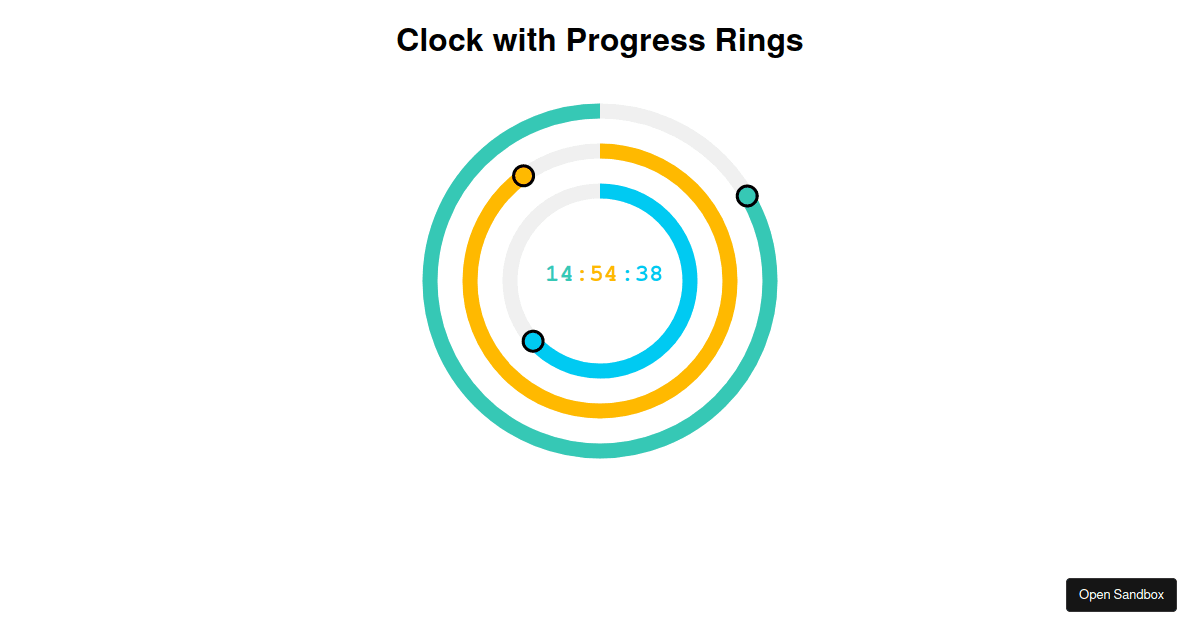 Clock with Progress Rings

14:54:38

Open Sandbox